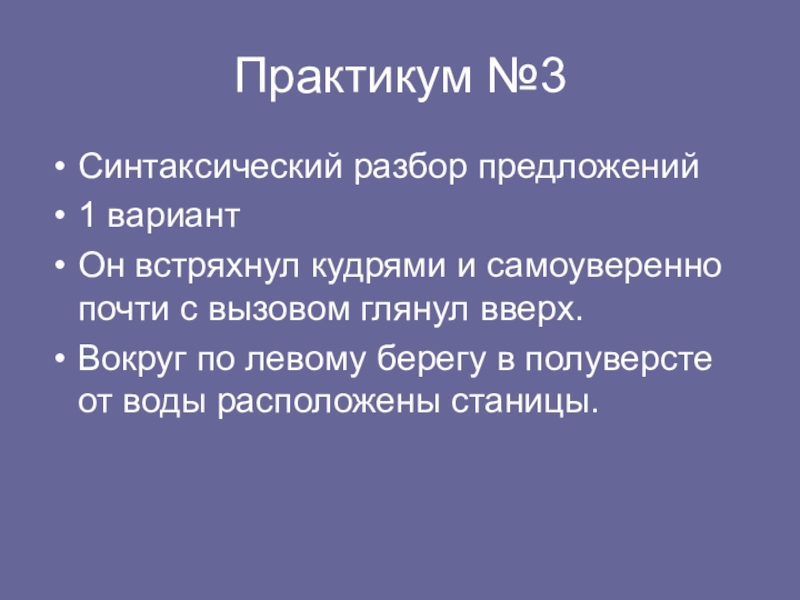 Практикум №3

• Синтаксический разбор предложений
• 1 вариант
• Он встряхнул кудрями и самоуверенно почти с вызовом глянул вверх.
• Вокруг по левому берегу в полуверсте от воды расположены станицы.